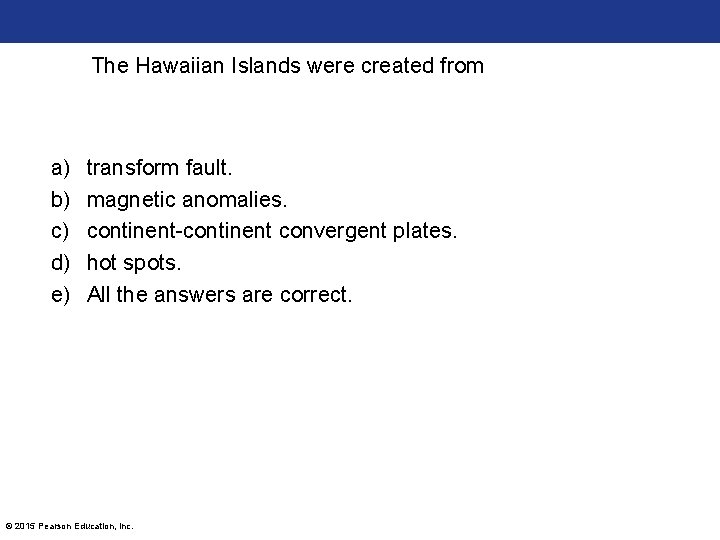 The Hawaiian Islands were created from

a) transform fault.
b) magnetic anomalies.
c) continent-continent convergent plates.
d) hot spots.
e) All the answers are correct.

© 2015 Pearson Education, Inc.